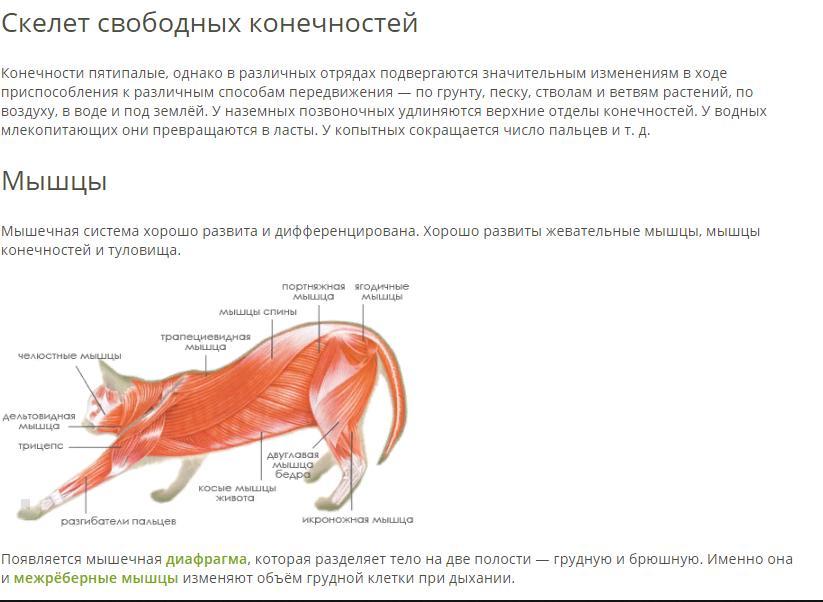 Скелет свободных конечностей

Конечности пятипалые, однако в различных отрядах подвергаются значительным изменениям в ходе приспособления к различным способам передвижения — по грунту, песку, стволам и ветвям растений, по воздуху, в воде и под землёй. У наземных позвоночных удлиняются верхние отделы конечностей. У водных млекопитающих они превращаются в ласты. У копытных сокращается число пальцев и т. д.

Мышцы

Мышечная система хорошо развита и дифференцирована. Хорошо развиты жевательные мышцы, мышцы конечностей и туловища.

портняжная мышца
ягодичные мышцы
мышцы спины
трапециевидная мышца
челюстные мышцы
дельтовидная мышца
трицепс
двуглавая мышца бедра
косые мышцы живота
разгибатели пальцев
икроножная мышца

Появляется мышечная диафрагма, которая разделяет тело на две полости — грудную и брюшную. Именно она и межрёберные мышцы изменяют объём грудной клетки при дыхании.